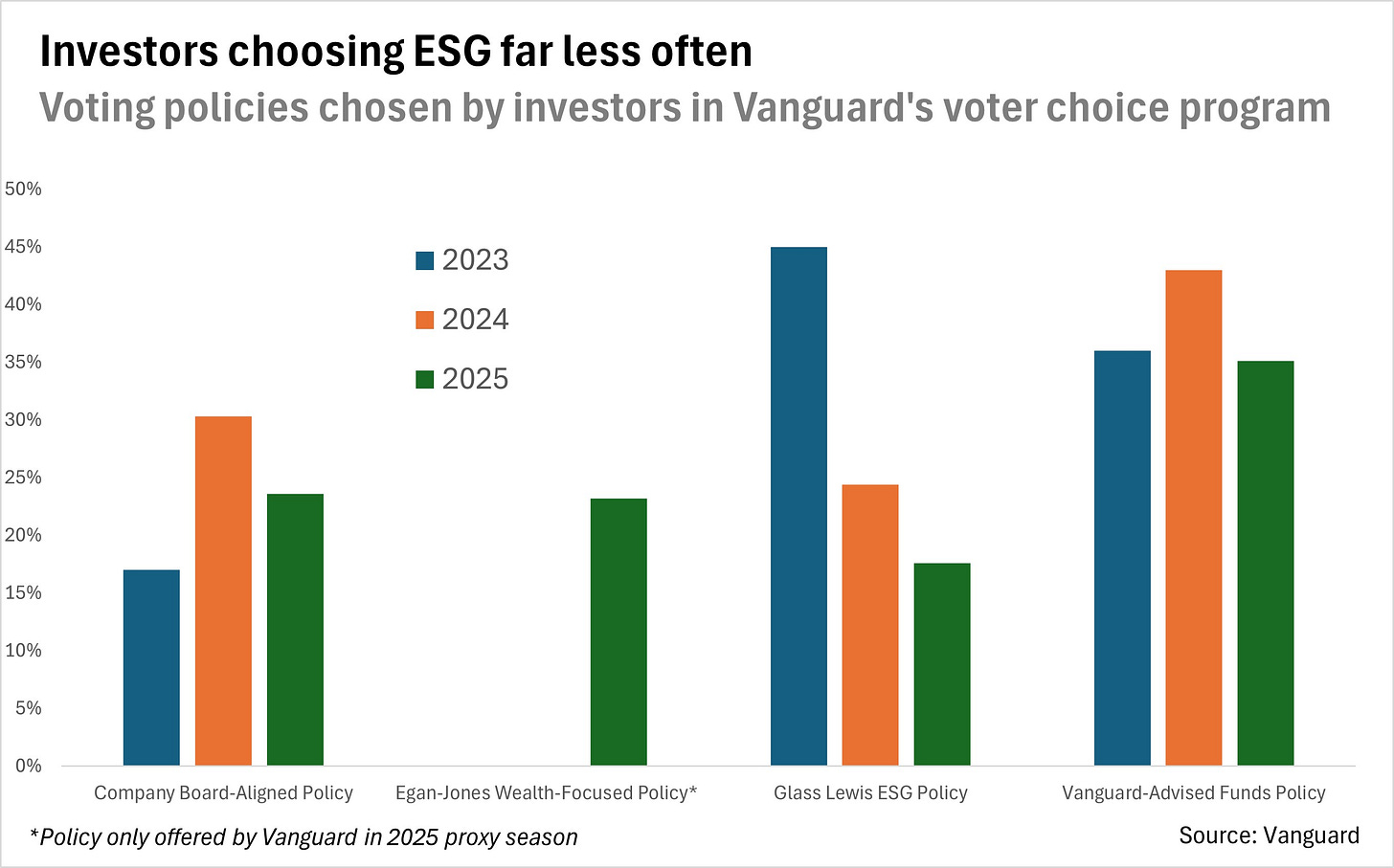 Investors choosing ESG far less often
Voting policies chosen by investors in Vanguard's voter choice program

50%
45%
40%
35%
30%
25%
20%
15%
10%
5%
0%

2023
2024
2025

Company Board-Aligned Policy
Egan-Jones Wealth-Focused Policy*
Glass Lewis ESG Policy
Vanguard-Advised Funds Policy

*Policy only offered by Vanguard in 2025 proxy season
Source: Vanguard